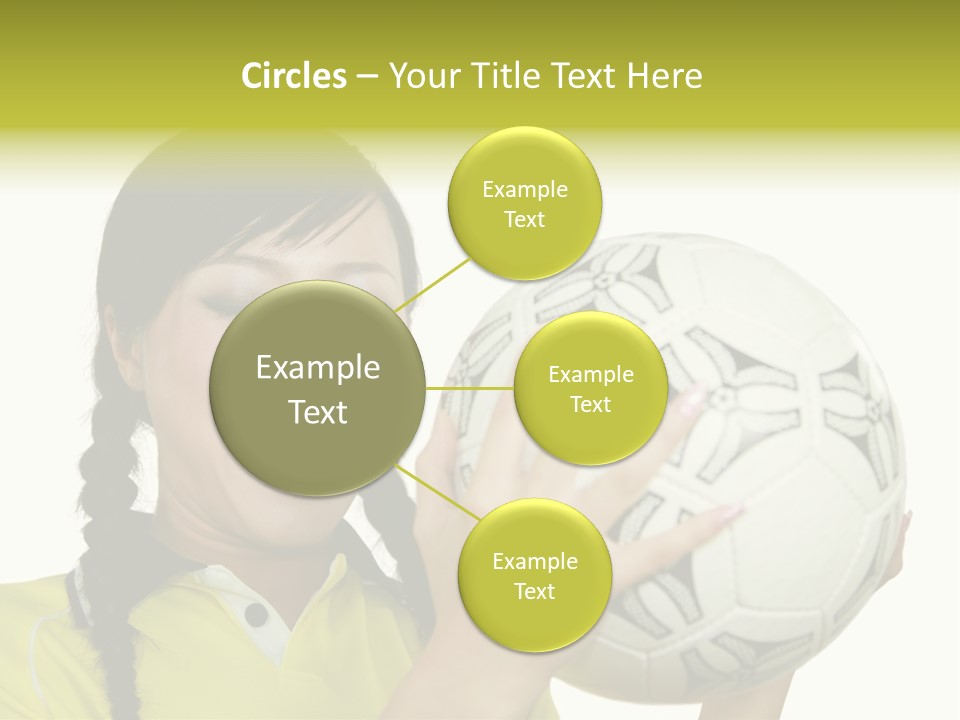 Circles – Your Title Text Here

Example Text

Example Text

Example Text

Example Text